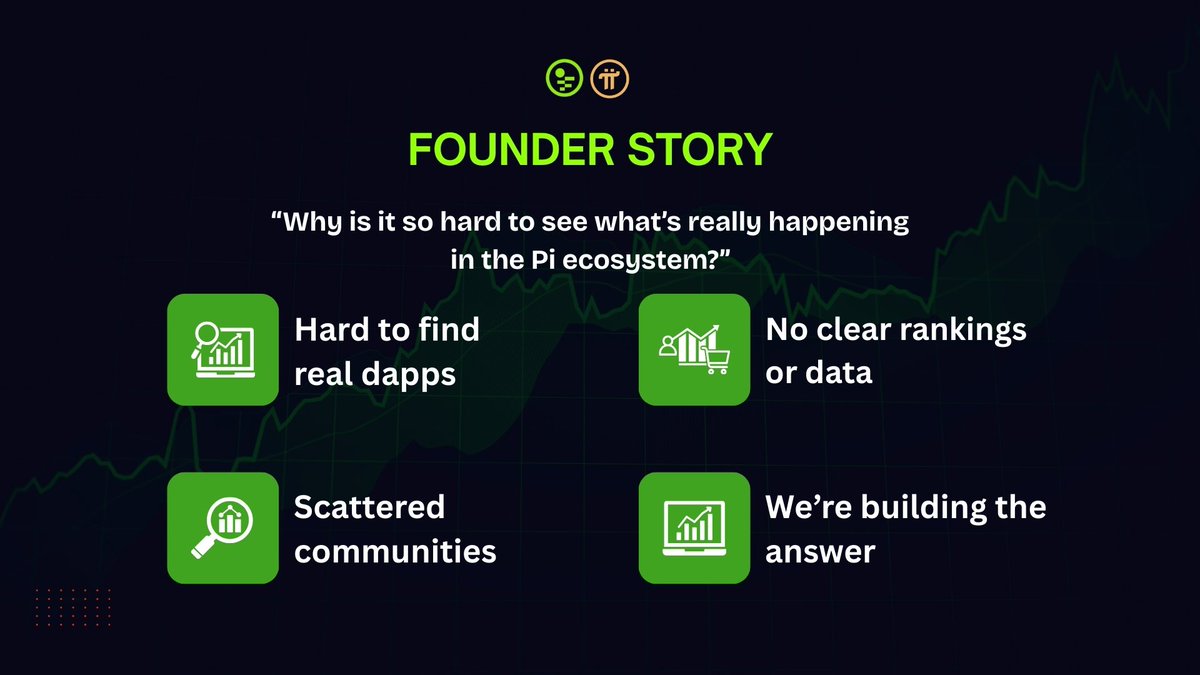 FOUNDER STORY

“Why is it so hard to see what’s really happening in the Pi ecosystem?”

Hard to find real dapps

No clear rankings or data

Scattered communities

We’re building the answer